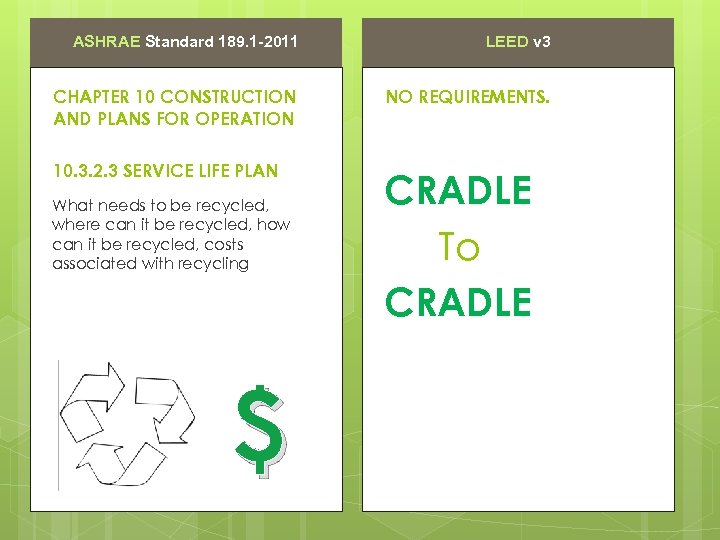 ASHRAE Standard 189.1-2011

CHAPTER 10 CONSTRUCTION AND PLANS FOR OPERATION

10.3.2.3 SERVICE LIFE PLAN

What needs to be recycled, where can it be recycled, how can it be recycled, costs associated with recycling

$

LEED v3

NO REQUIREMENTS.

CRADLE

To

CRADLE